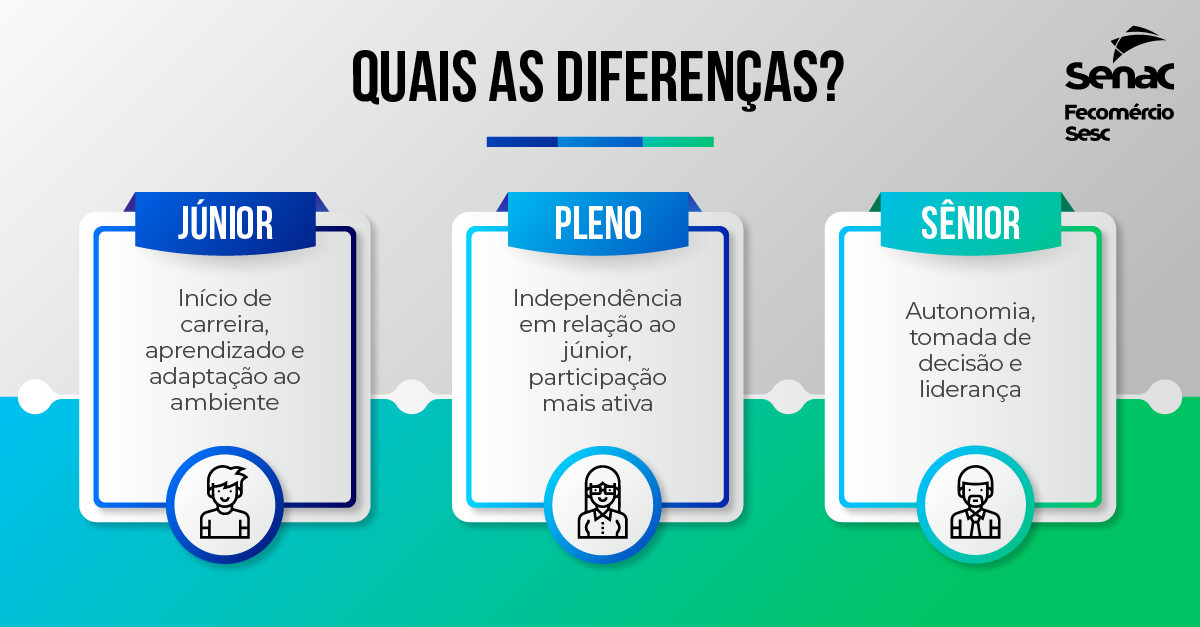 QUAIS AS DIFERENÇAS?

Senac
Fecomércio
Sesc

JÚNIOR

Início de carreira, aprendizado e adaptação ao ambiente

PLENO

Independência em relação ao júnior, participação mais ativa

SÊNIOR

Autonomia, tomada de decisão e liderança